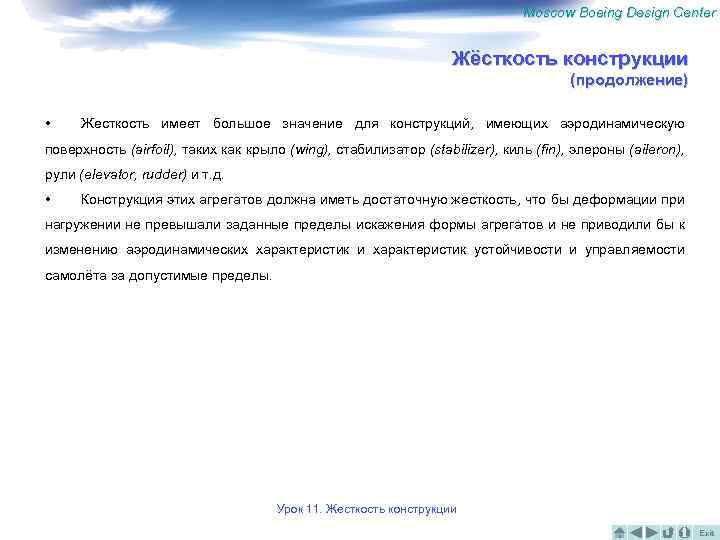 Moscow Boeing Design Center

Жёсткость конструкции
(продолжение)

• Жесткость имеет большое значение для конструкций, имеющих аэродинамическую поверхность (airfoil), таких как крыло (wing), стабилизатор (stabilizer), киль (fin), элероны (aileron), рули (elevator, rudder) и т.д.

• Конструкция этих агрегатов должна иметь достаточную жесткость, что бы деформации при нагружении не превышали заданные пределы искажения формы агрегатов и не приводили бы к изменению аэродинамических характеристик и характеристик устойчивости и управляемости самолёта за допустимые пределы.

Урок 11. Жесткость конструкции

Exit